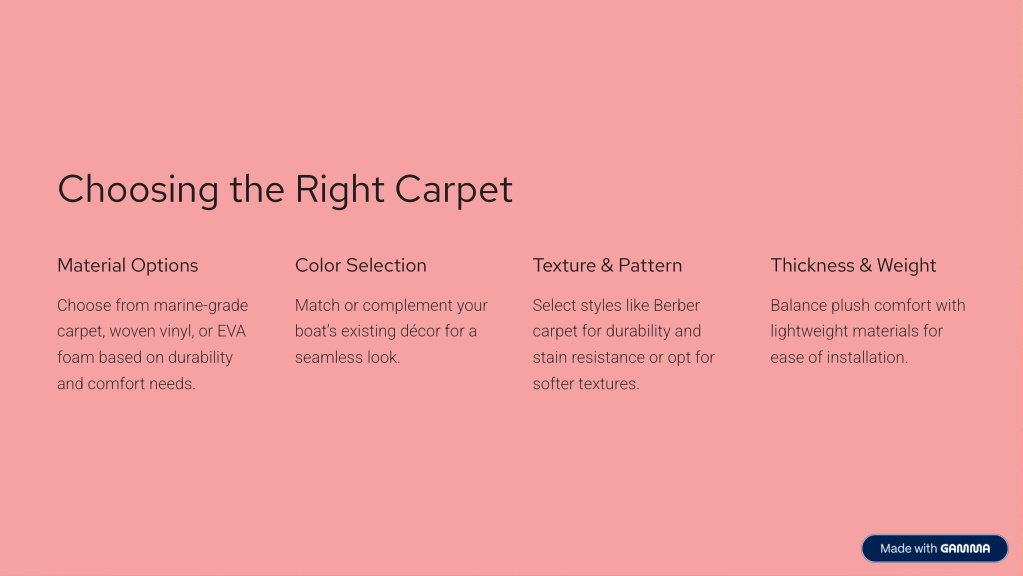 Choosing the Right Carpet

Material Options

Choose from marine-grade carpet, woven vinyl, or EVA foam based on durability and comfort needs.

Color Selection

Match or complement your boat's existing décor for a seamless look.

Texture & Pattern

Select styles like Berber carpet for durability and stain resistance or opt for softer textures.

Thickness & Weight

Balance plush comfort with lightweight materials for ease of installation.

Made with GAMMA